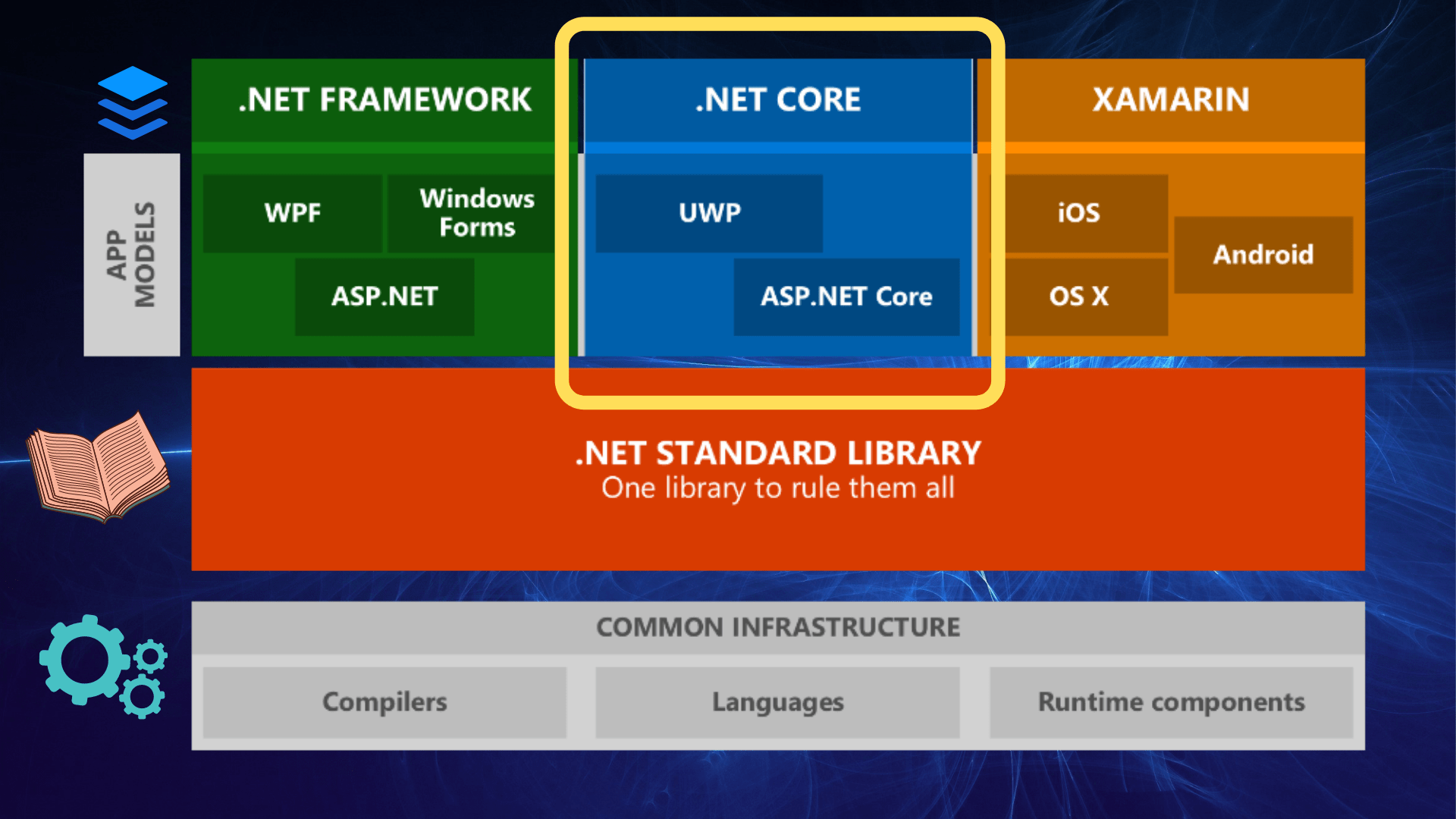 APP MODELS

.NET FRAMEWORK

WPF

Windows Forms

ASP.NET

.NET CORE

UWP

ASP.NET Core

XAMARIN

iOS

Android

OS X

.NET STANDARD LIBRARY
One library to rule them all

COMMON INFRASTRUCTURE

Compilers

Languages

Runtime components